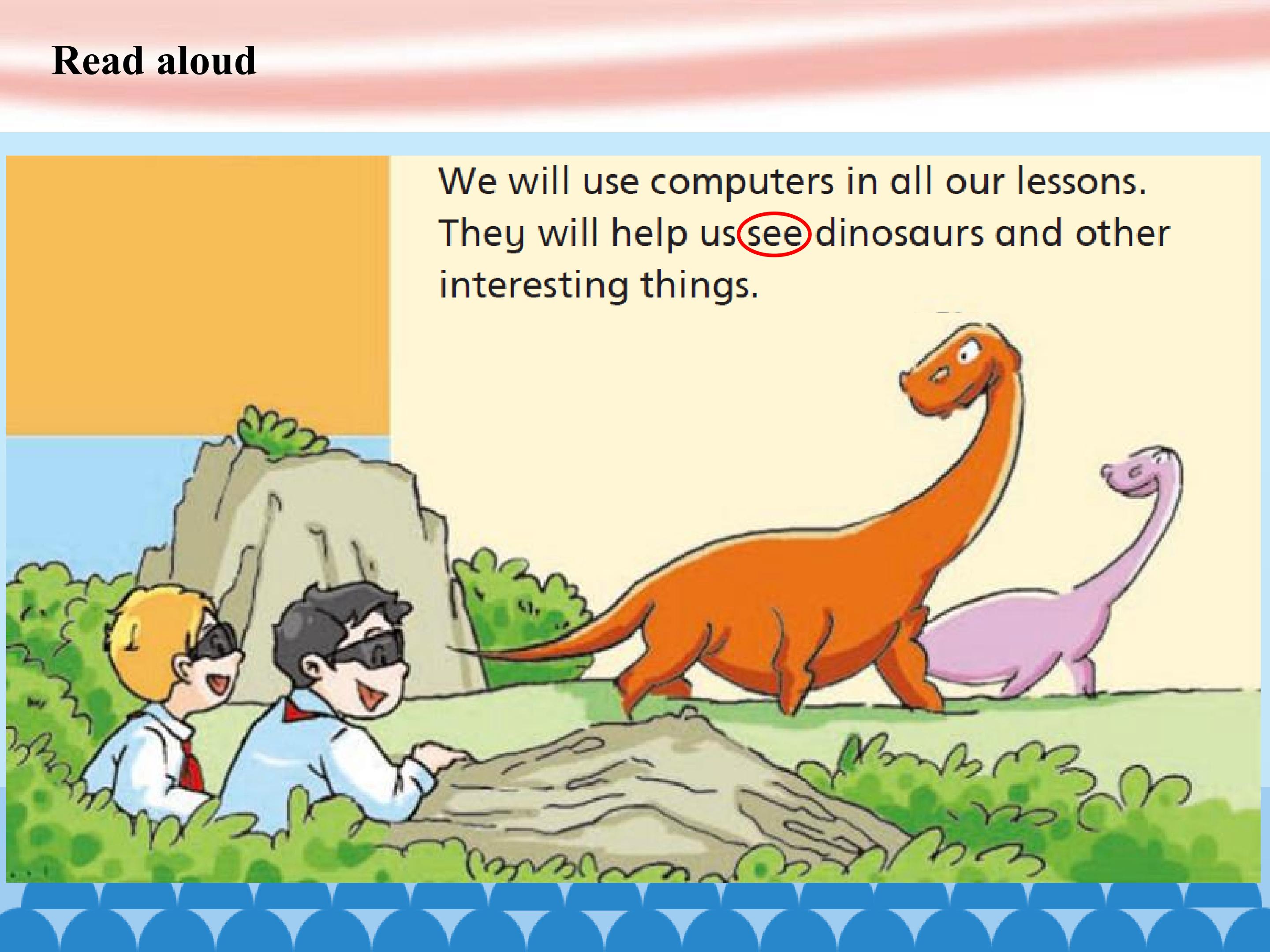 Read aloud

We will use computers in all our lessons. They will help us see dinosaurs and other interesting things.